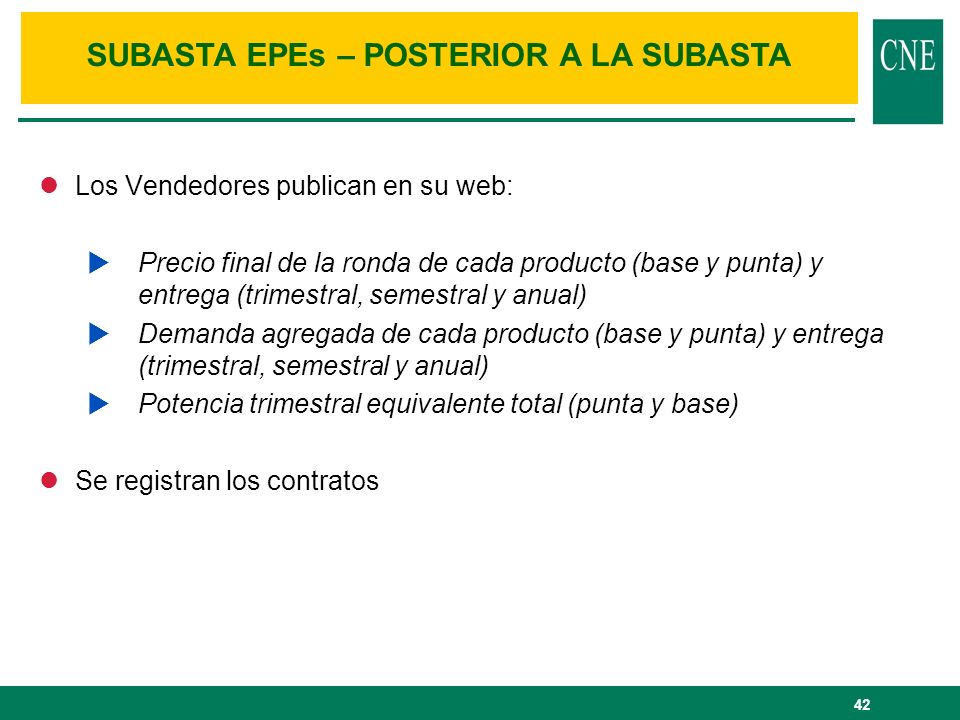 SUBASTA EPEs – POSTERIOR A LA SUBASTA

CNE

Los Vendedores publican en su web:

Precio final de la ronda de cada producto (base y punta) y entrega (trimestral, semestral y anual)

Demanda agregada de cada producto (base y punta) y entrega (trimestral, semestral y anual)

Potencia trimestral equivalente total (punta y base)

Se registran los contratos

42